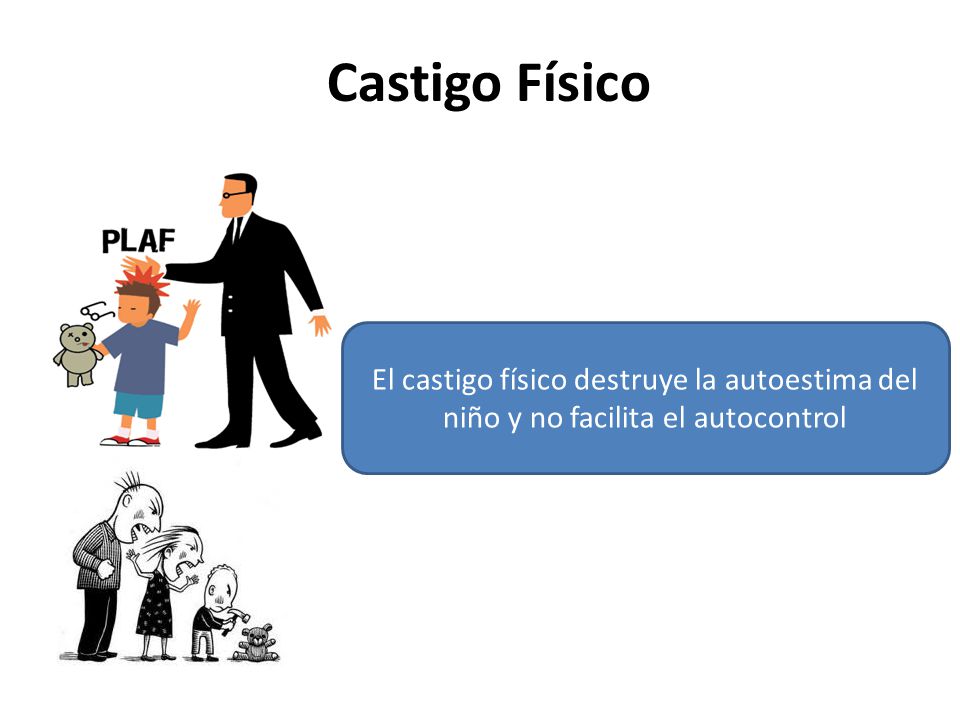 Castigo Físico

PLAF

El castigo físico destruye la autoestima del niño y no facilita el autocontrol